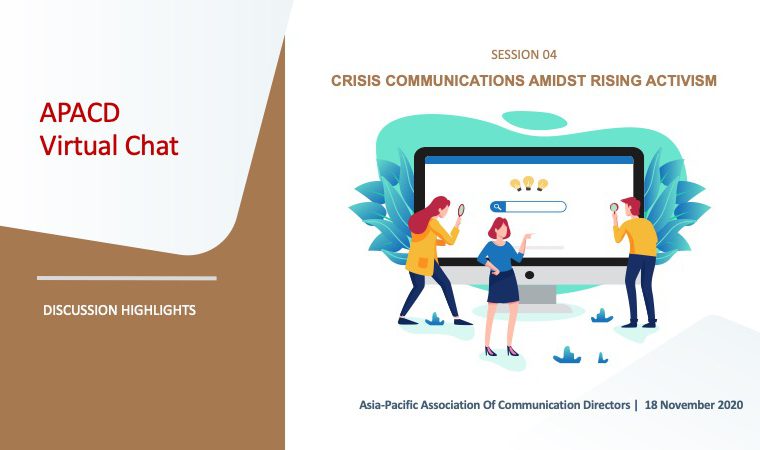 APACD
Virtual Chat

DISCUSSION HIGHLIGHTS

SESSION 04

CRISIS COMMUNICATIONS AMIDST RISING ACTIVISM

Asia-Pacific Association Of Communication Directors | 18 November 2020